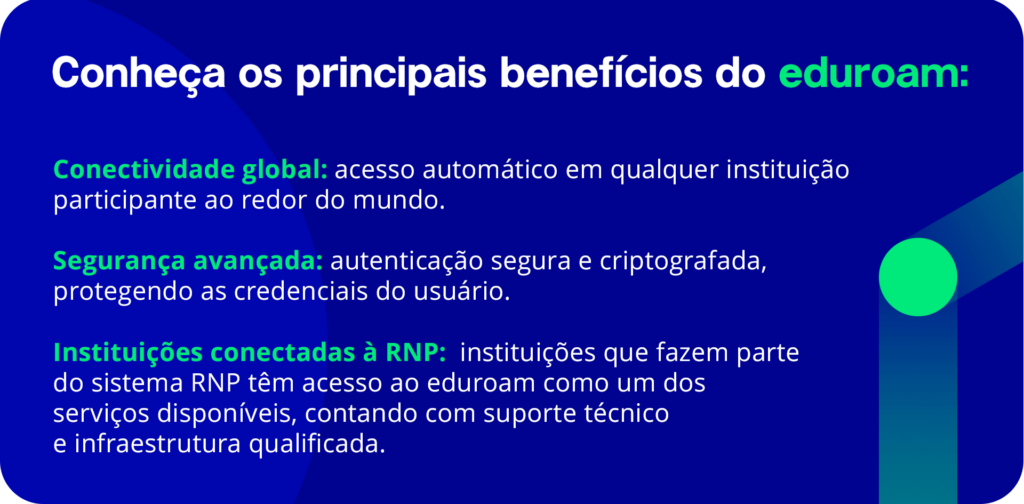 Conheça os principais benefícios do eduroam:

Conectividade global: acesso automático em qualquer instituição participante ao redor do mundo.

Segurança avançada: autenticação segura e criptografada, protegendo as credenciais do usuário.

Instituições conectadas à RNP: instituições que fazem parte do sistema RNP têm acesso ao eduroam como um dos serviços disponíveis, contando com suporte técnico e infraestrutura qualificada.